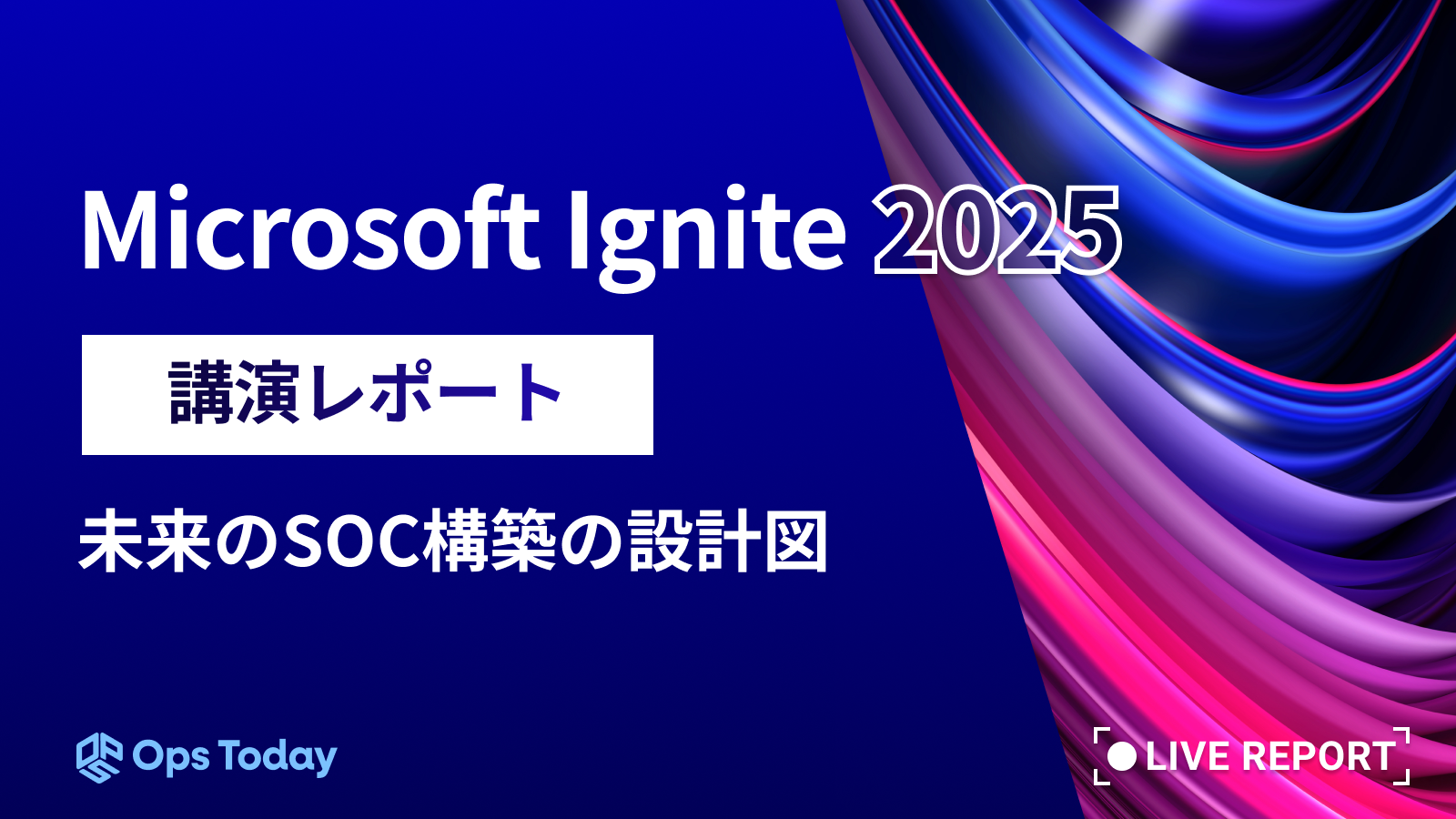 Microsoft Ignite 2025

講演レポート

未来のSOC構築の設計図

Ops Today

LIVE REPORT